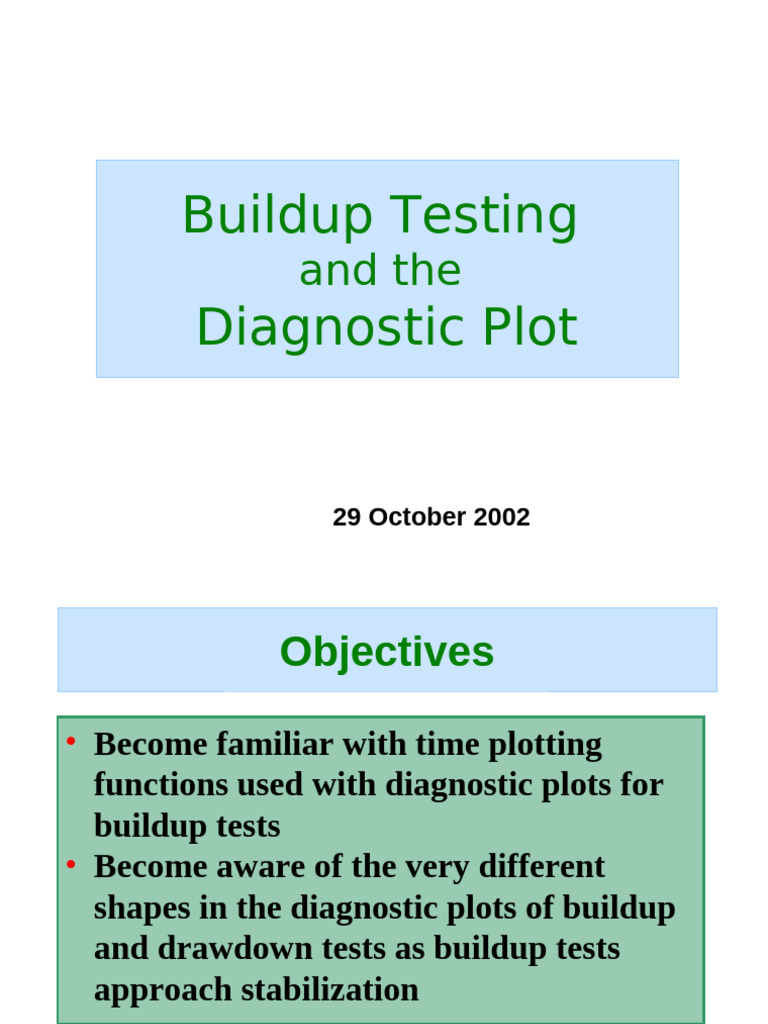 Buildup Testing
and the
Diagnostic Plot

29 October 2002

Objectives

• Become familiar with time plotting functions used with diagnostic plots for buildup tests
• Become aware of the very different shapes in the diagnostic plots of buildup and drawdown tests as buildup tests approach stabilization